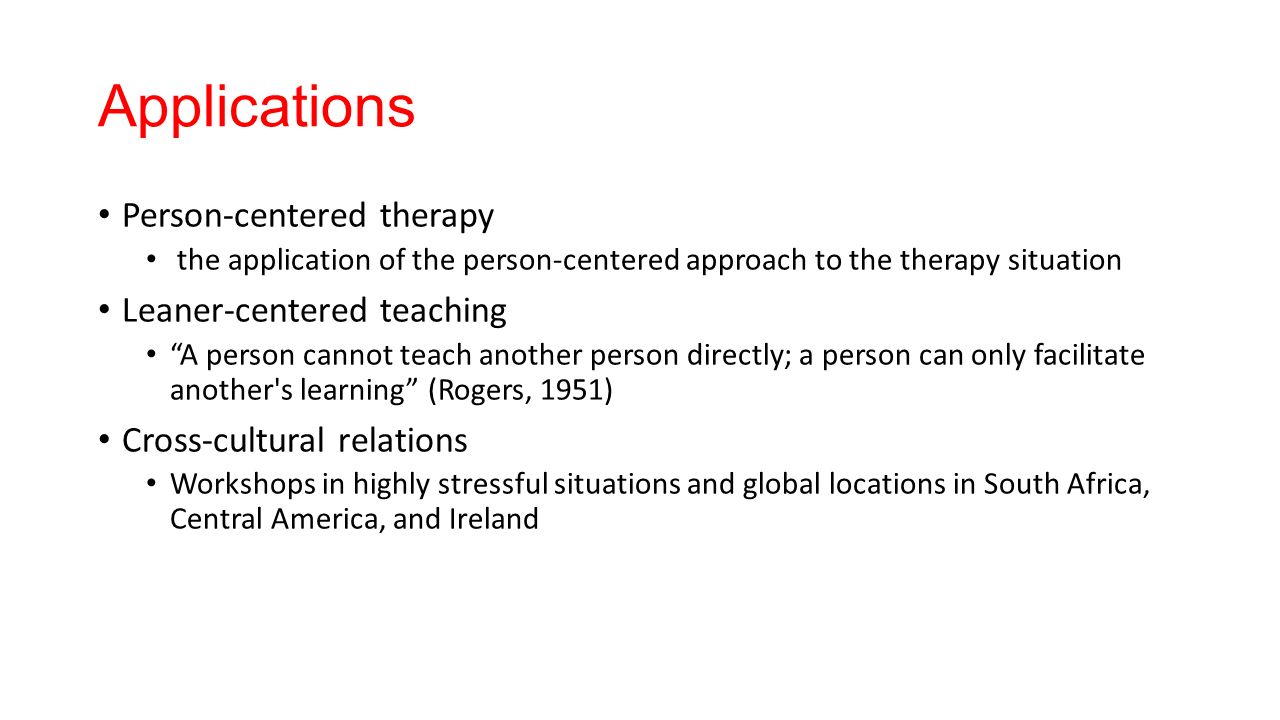 Applications

• Person-centered therapy
  • the application of the person-centered approach to the therapy situation
• Leaner-centered teaching
  • “A person cannot teach another person directly; a person can only facilitate another's learning” (Rogers, 1951)
• Cross-cultural relations
  • Workshops in highly stressful situations and global locations in South Africa, Central America, and Ireland